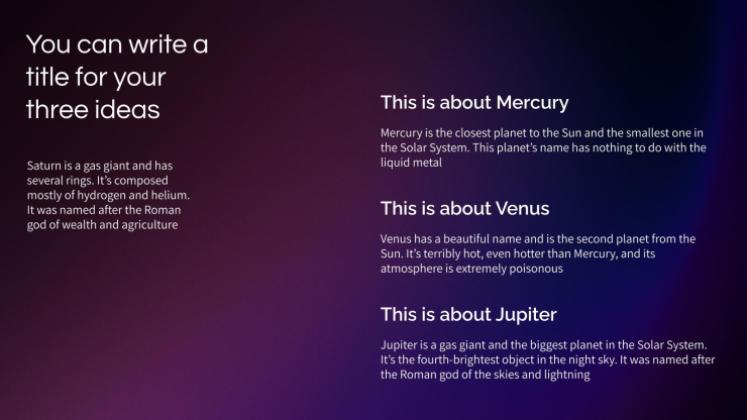 You can write a title for your three ideas

Saturn is a gas giant and has several rings. It's composed mostly of hydrogen and helium. It was named after the Roman god of wealth and agriculture

This is about Mercury

Mercury is the closest planet to the Sun and the smallest one in the Solar System. This planet's name has nothing to do with the liquid metal

This is about Venus

Venus has a beautiful name and is the second planet from the Sun. It's terribly hot, even hotter than Mercury, and its atmosphere is extremely poisonous

This is about Jupiter

Jupiter is a gas giant and the biggest planet in the Solar System. It's the fourth-brightest object in the night sky. It was named after the Roman god of the skies and lightning